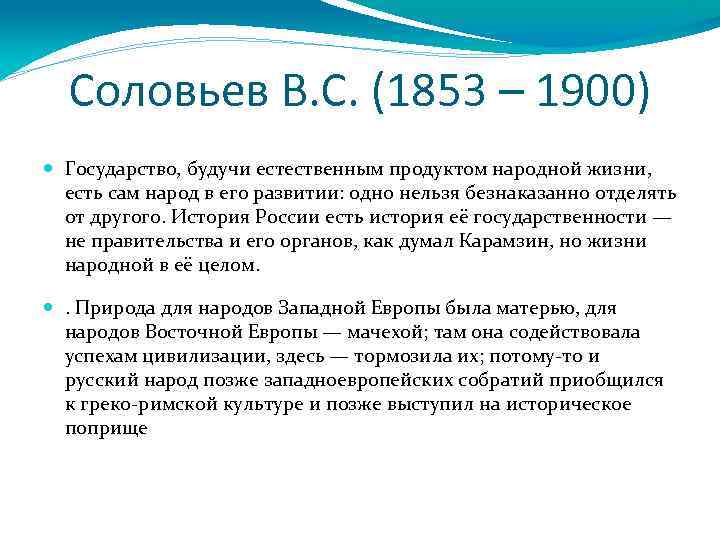 Соловьев В.С. (1853 – 1900)

Государство, будучи естественным продуктом народной жизни, есть сам народ в его развитии: одно нельзя безнаказанно отделять от другого. История России есть история её государственности — не правительства и его органов, как думал Карамзин, но жизни народной в её целом.

. Природа для народов Западной Европы была матерью, для народов Восточной Европы — мачехой; там она содействовала успехам цивилизации, здесь — тормозила их; потому-то и русский народ позже западноевропейских собратий приобщился к греко-римской культуре и позже выступил на историческое поприще